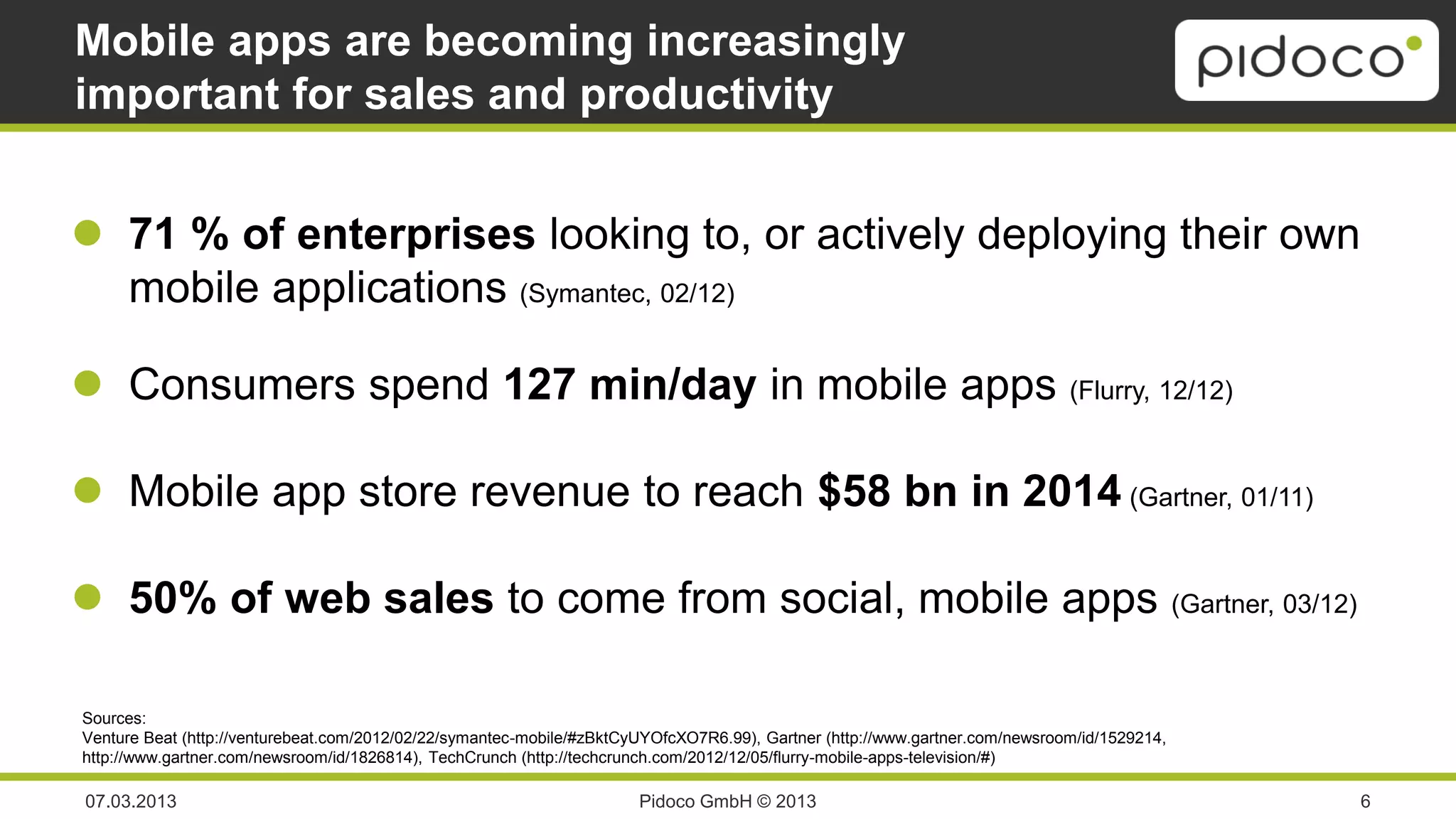 Mobile apps are becoming increasingly important for sales and productivity

pidoco

71 % of enterprises looking to, or actively deploying their own mobile applications (Symantec, 02/12)

Consumers spend 127 min/day in mobile apps (Flurry, 12/12)

Mobile app store revenue to reach $58 bn in 2014 (Gartner, 01/11)

50% of web sales to come from social, mobile apps (Gartner, 03/12)

Sources:
Venture Beat (http://venturebeat.com/2012/02/22/symantec-mobile/#zBktCyUYOfcXO7R6.99), Gartner (http://www.gartner.com/newsroom/id/1529214, http://www.gartner.com/newsroom/id/1826814), TechCrunch (http://techcrunch.com/2012/12/05/flurry-mobile-apps-television/#)

07.03.2013

Pidoco GmbH © 2013

6